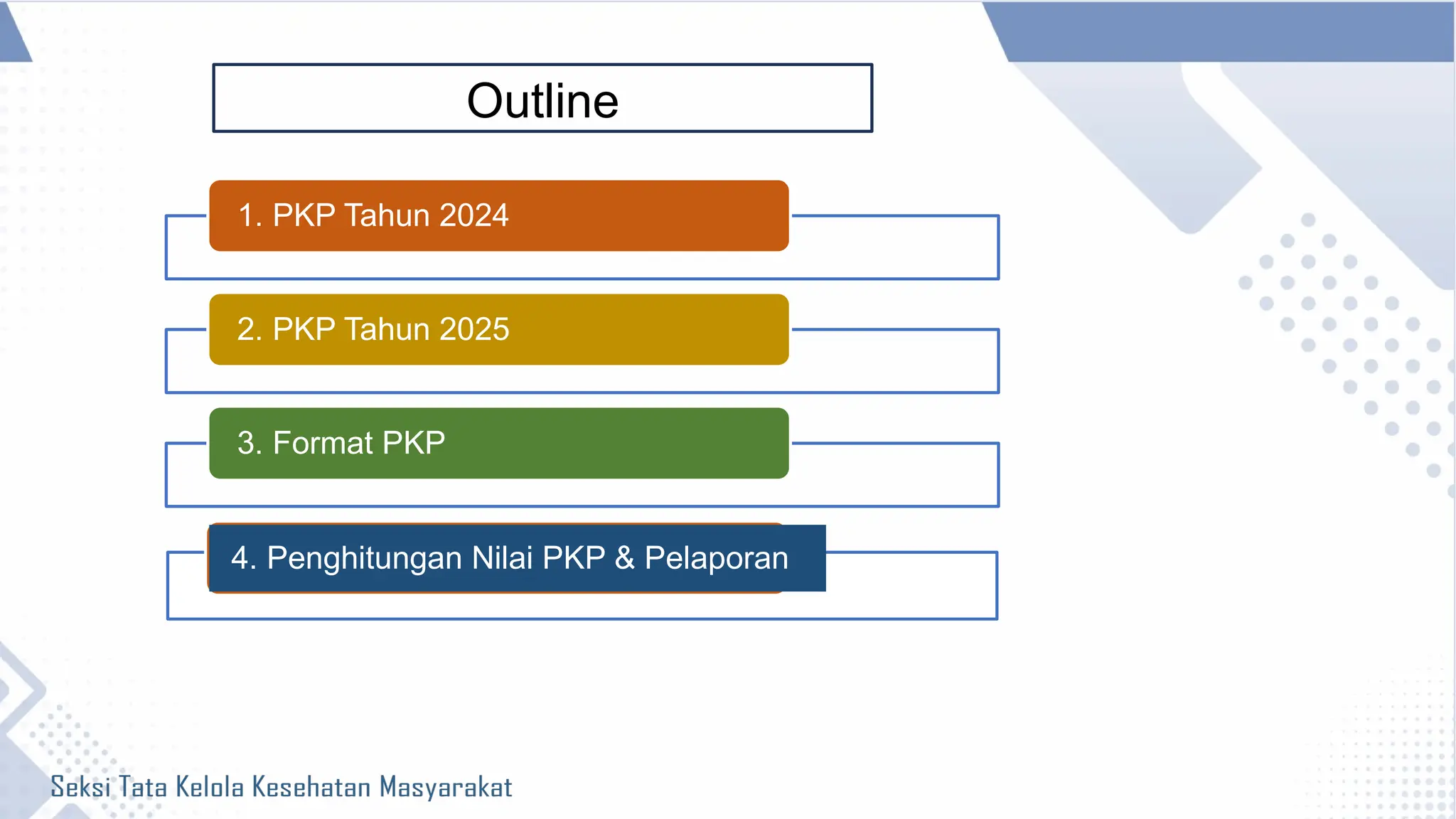 Outline

1. PKP Tahun 2024

2. PKP Tahun 2025

3. Format PKP

4. Penghitungan Nilai PKP & Pelaporan

Seksi Tata Kelola Kesehatan Masyarakat